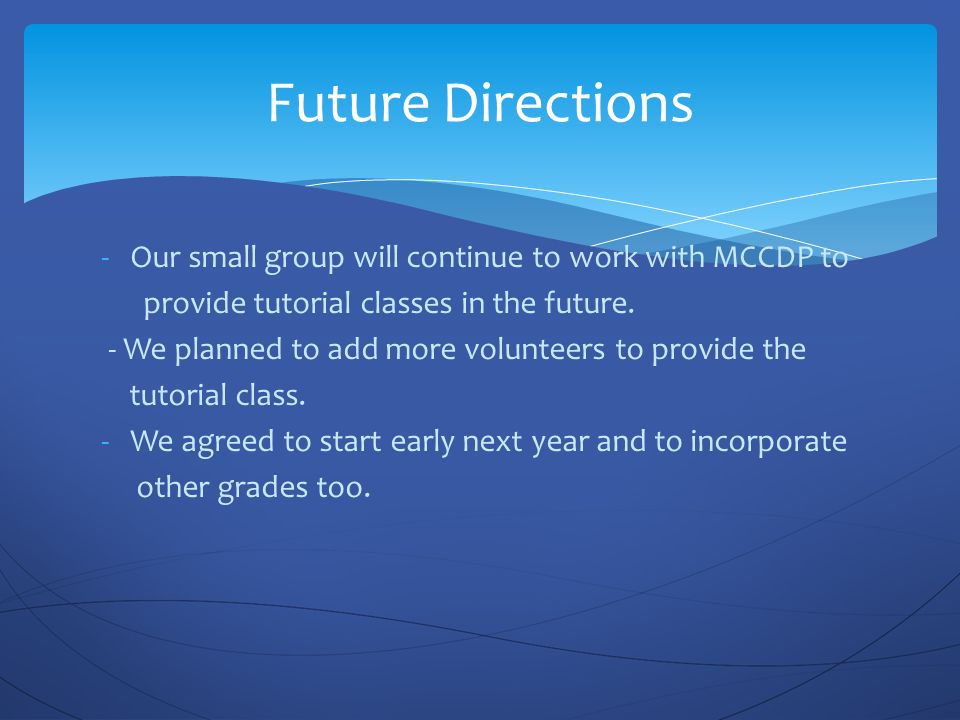 Future Directions

- Our small group will continue to work with MCCDP to provide tutorial classes in the future.
- We planned to add more volunteers to provide the tutorial class.
- We agreed to start early next year and to incorporate other grades too.